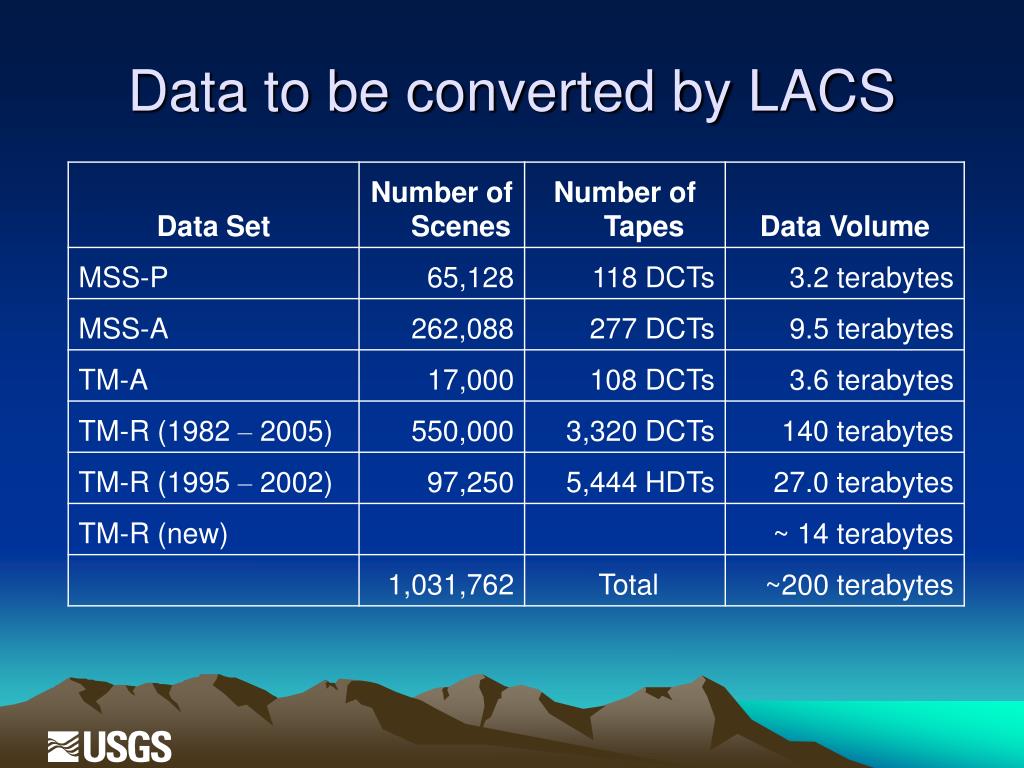 Data to be converted by LACS

| Data Set | Number of Scenes | Number of Tapes | Data Volume |
|---|---|---|---|
| MSS-P | 65,128 | 118 DCTs | 3.2 terabytes |
| MSS-A | 262,088 | 277 DCTs | 9.5 terabytes |
| TM-A | 17,000 | 108 DCTs | 3.6 terabytes |
| TM-R (1982 – 2005) | 550,000 | 3,320 DCTs | 140 terabytes |
| TM-R (1995 – 2002) | 97,250 | 5,444 HDTs | 27.0 terabytes |
| TM-R (new) | | | ~ 14 terabytes |
| | 1,031,762 | Total | ~200 terabytes |

USGS